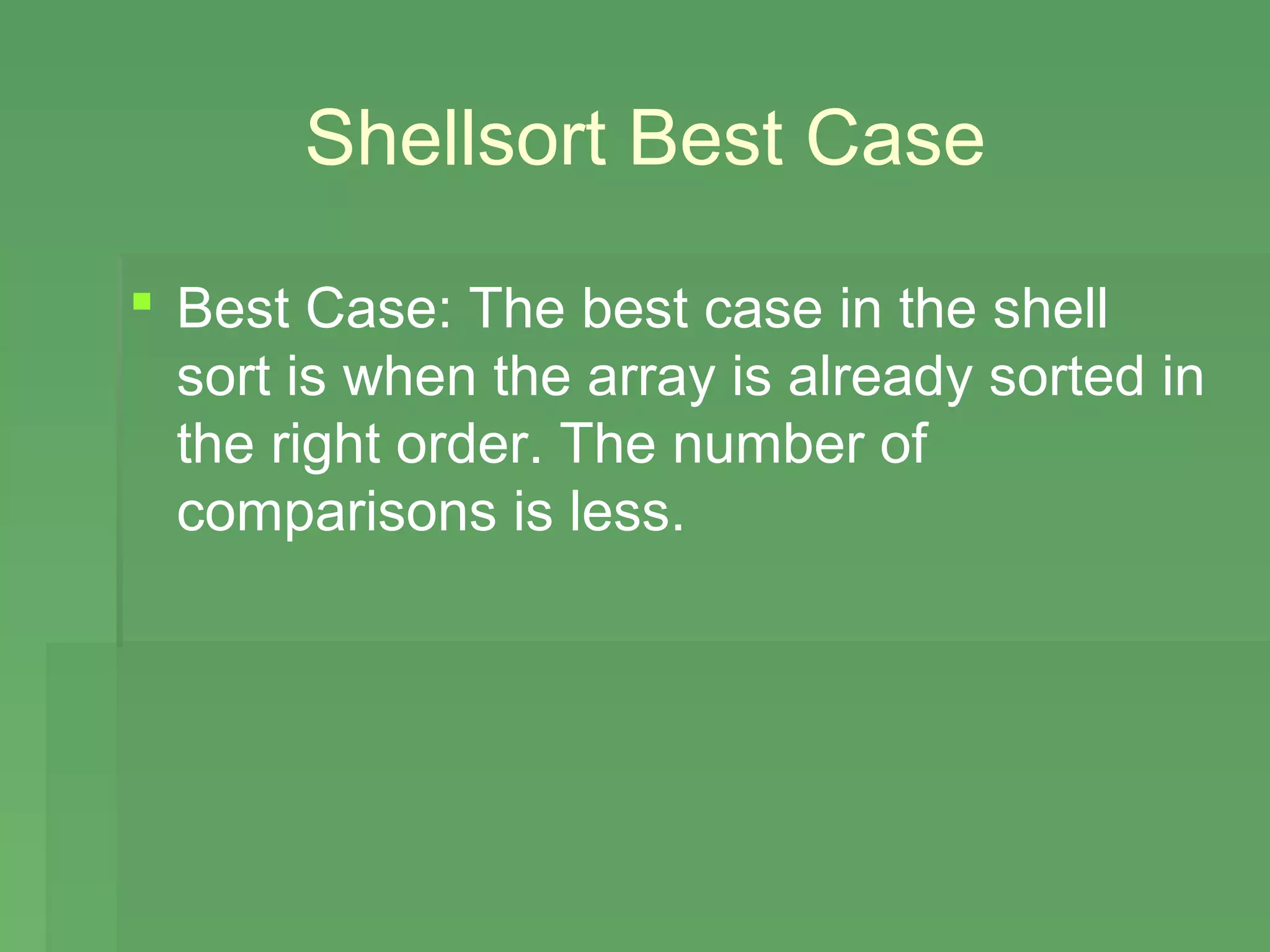 Shellsort Best Case

Best Case: The best case in the shell sort is when the array is already sorted in the right order. The number of comparisons is less.